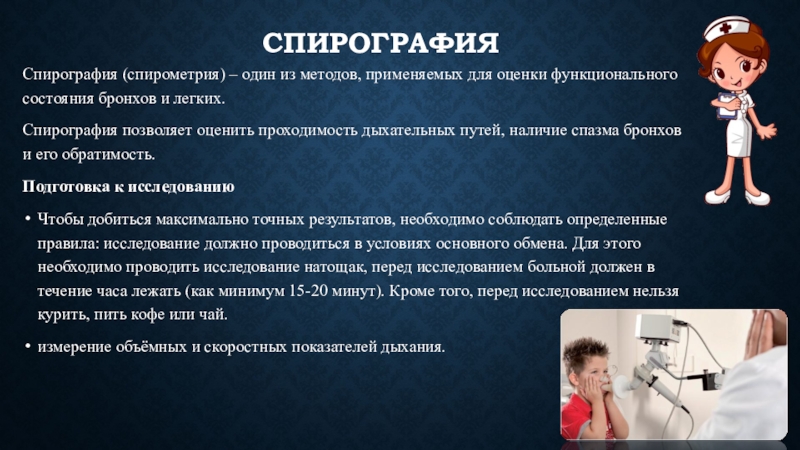 СПИРОГРАФИЯ

Спирография (спирометрия) – один из методов, применяемых для оценки функционального состояния бронхов и легких.

Спирография позволяет оценить проходимость дыхательных путей, наличие спазма бронхов и его обратимость.

Подготовка к исследованию

• Чтобы добиться максимально точных результатов, необходимо соблюдать определенные правила: исследование должно проводиться в условиях основного обмена. Для этого необходимо проводить исследование натощак, перед исследованием больной должен в течение часа лежать (как минимум 15-20 минут). Кроме того, перед исследованием нельзя курить, пить кофе или чай.

• измерение объёмных и скоростных показателей дыхания.